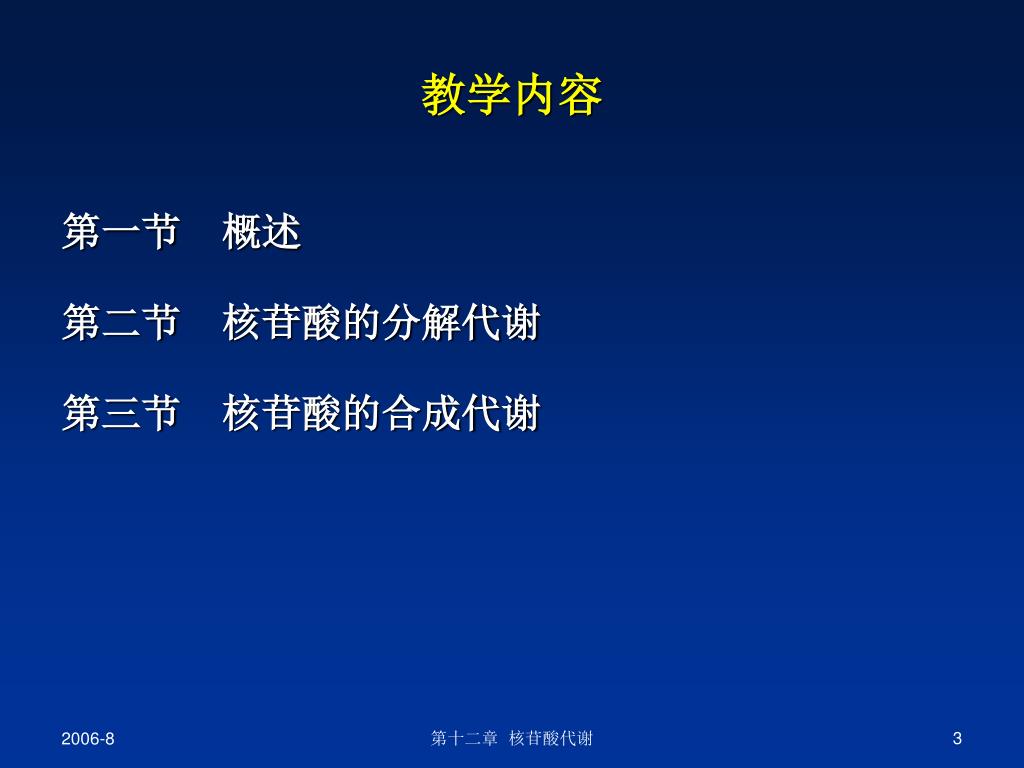 教学内容

第一节　概述

第二节　核苷酸的分解代谢

第三节　核苷酸的合成代谢

2006-8

第十二章　核苷酸代谢

3